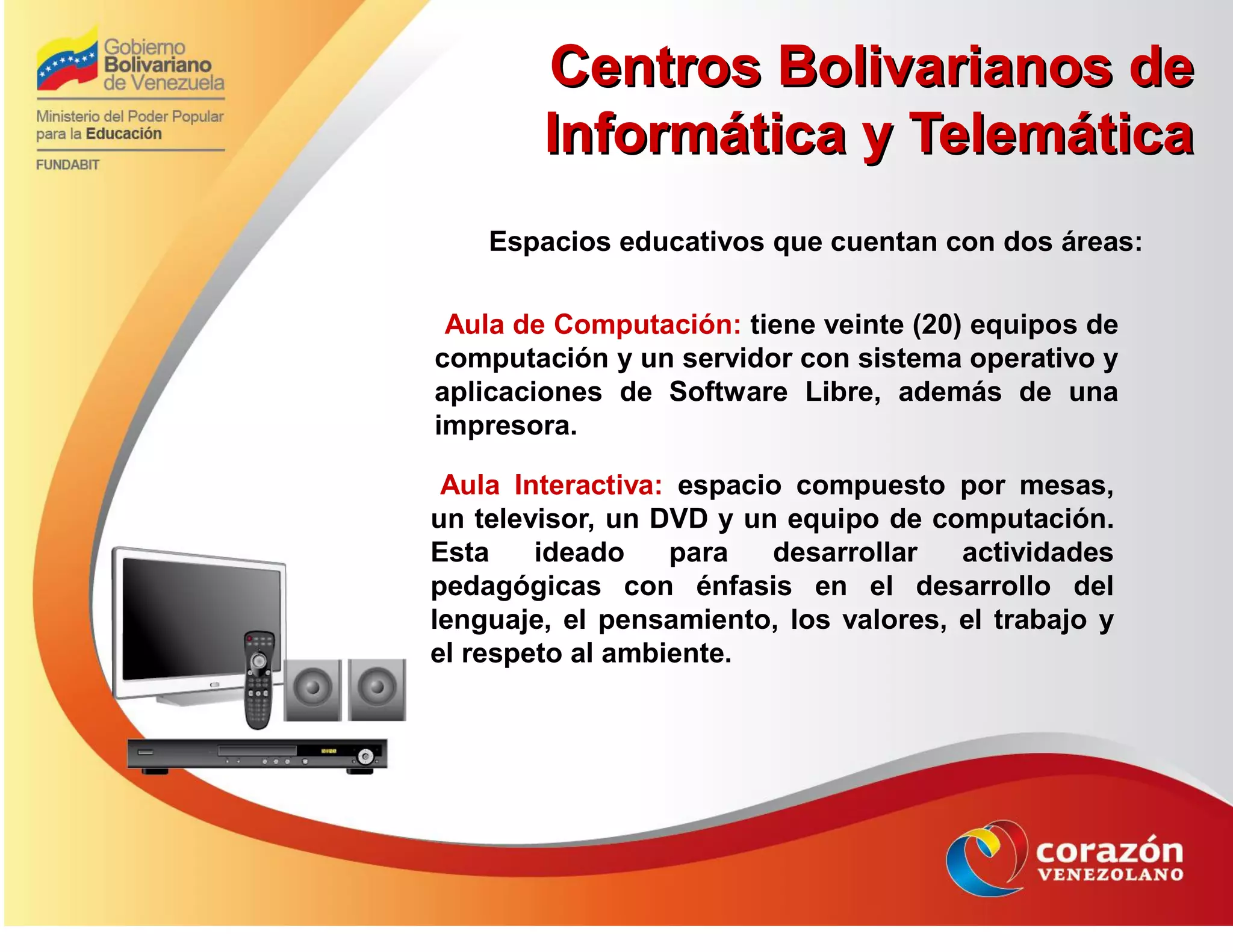 Gobierno Bolivariano de Venezuela

Ministerio del Poder Popular para la Educación

FUNDABIT

Centros Bolivarianos de Informática y Telemática

Espacios educativos que cuentan con dos áreas:

Aula de Computación: tiene veinte (20) equipos de computación y un servidor con sistema operativo y aplicaciones de Software Libre, además de una impresora.

Aula Interactiva: espacio compuesto por mesas, un televisor, un DVD y un equipo de computación. Esta ideado para desarrollar actividades pedagógicas con énfasis en el desarrollo del lenguaje, el pensamiento, los valores, el trabajo y el respeto al ambiente.

corazón VENEZOLANO